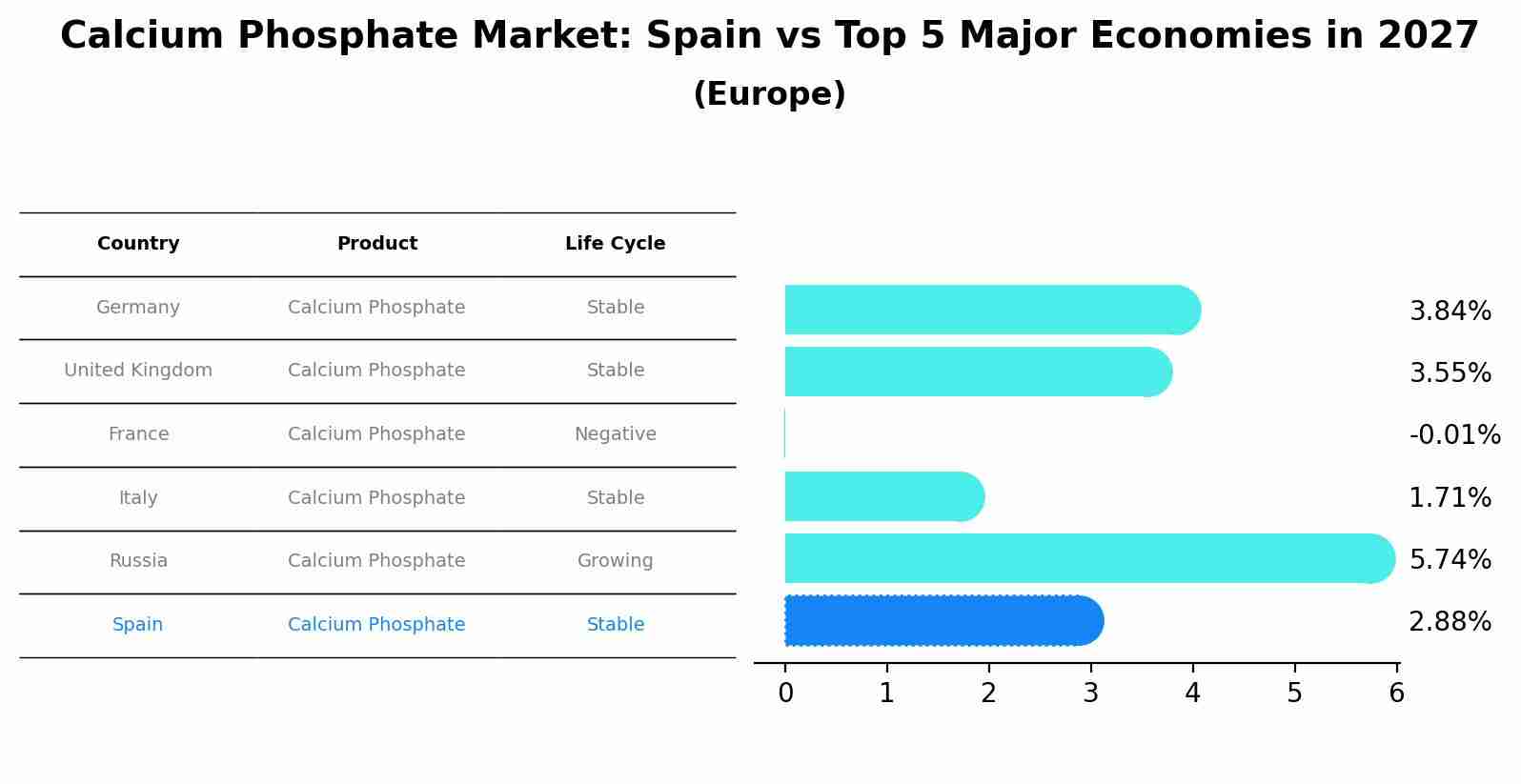 Calcium Phosphate Market: Spain vs Top 5 Major Economies in 2027
(Europe)

| Country | Product | Life Cycle |
|---|---|---|
| Germany | Calcium Phosphate | Stable |
| United Kingdom | Calcium Phosphate | Stable |
| France | Calcium Phosphate | Negative |
| Italy | Calcium Phosphate | Stable |
| Russia | Calcium Phosphate | Growing |
| Spain | Calcium Phosphate | Stable |

3.84%
3.55%
-0.01%
1.71%
5.74%
2.88%

0 1 2 3 4 5 6